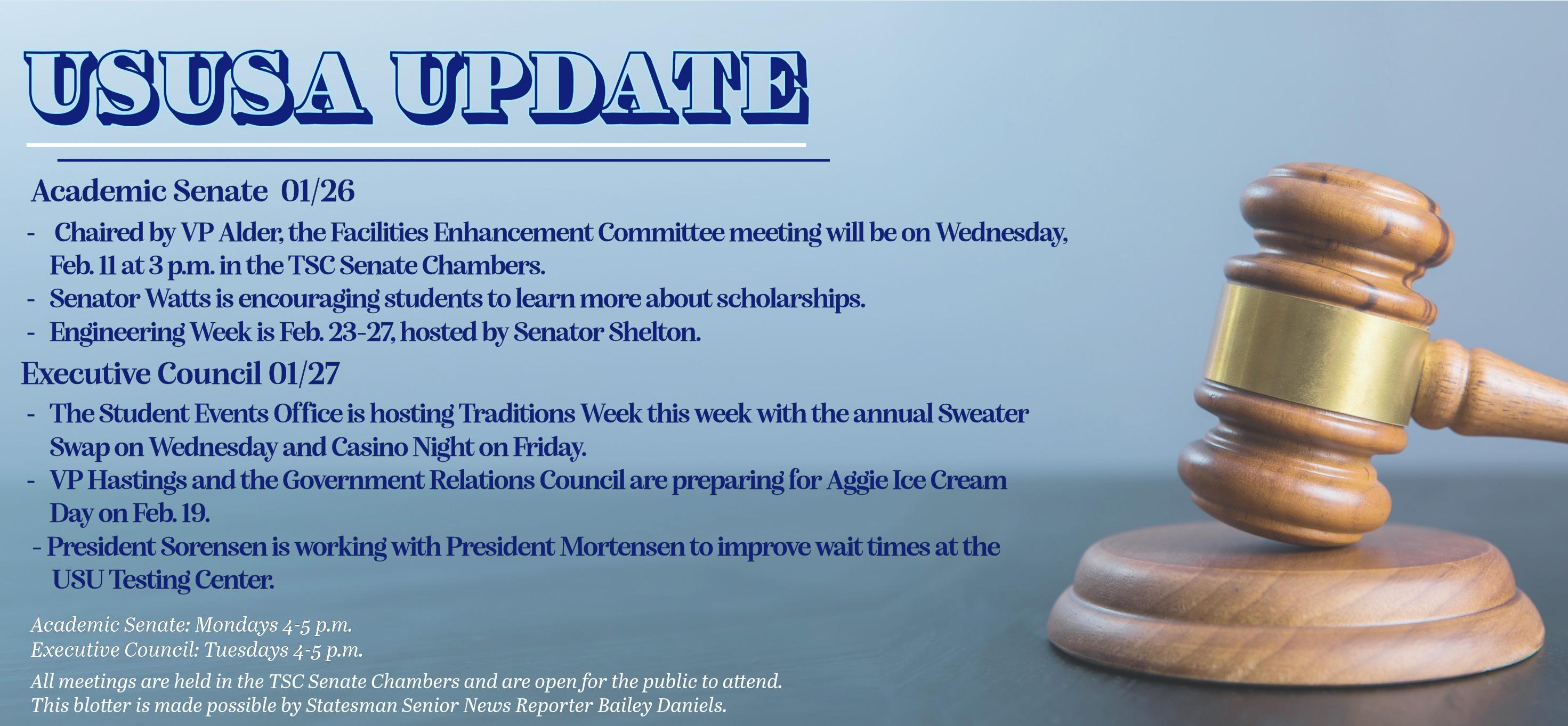 USUSA UPDATE

Academic Senate 01/26

- Chaired by VP Alder, the Facilities Enhancement Committee meeting will be on Wednesday, Feb. 11 at 3 p.m. in the TSC Senate Chambers.
- Senator Watts is encouraging students to learn more about scholarships.
- Engineering Week is Feb. 23-27, hosted by Senator Shelton.

Executive Council 01/27

- The Student Events Office is hosting Traditions Week this week with the annual Sweater Swap on Wednesday and Casino Night on Friday.
- VP Hastings and the Government Relations Council are preparing for Aggie Ice Cream Day on Feb. 19.
- President Sorensen is working with President Mortensen to improve wait times at the USU Testing Center.

Academic Senate: Mondays 4-5 p.m.
Executive Council: Tuesdays 4-5 p.m.

All meetings are held in the TSC Senate Chambers and are open for the public to attend.
This blotter is made possible by Statesman Senior News Reporter Bailey Daniels.